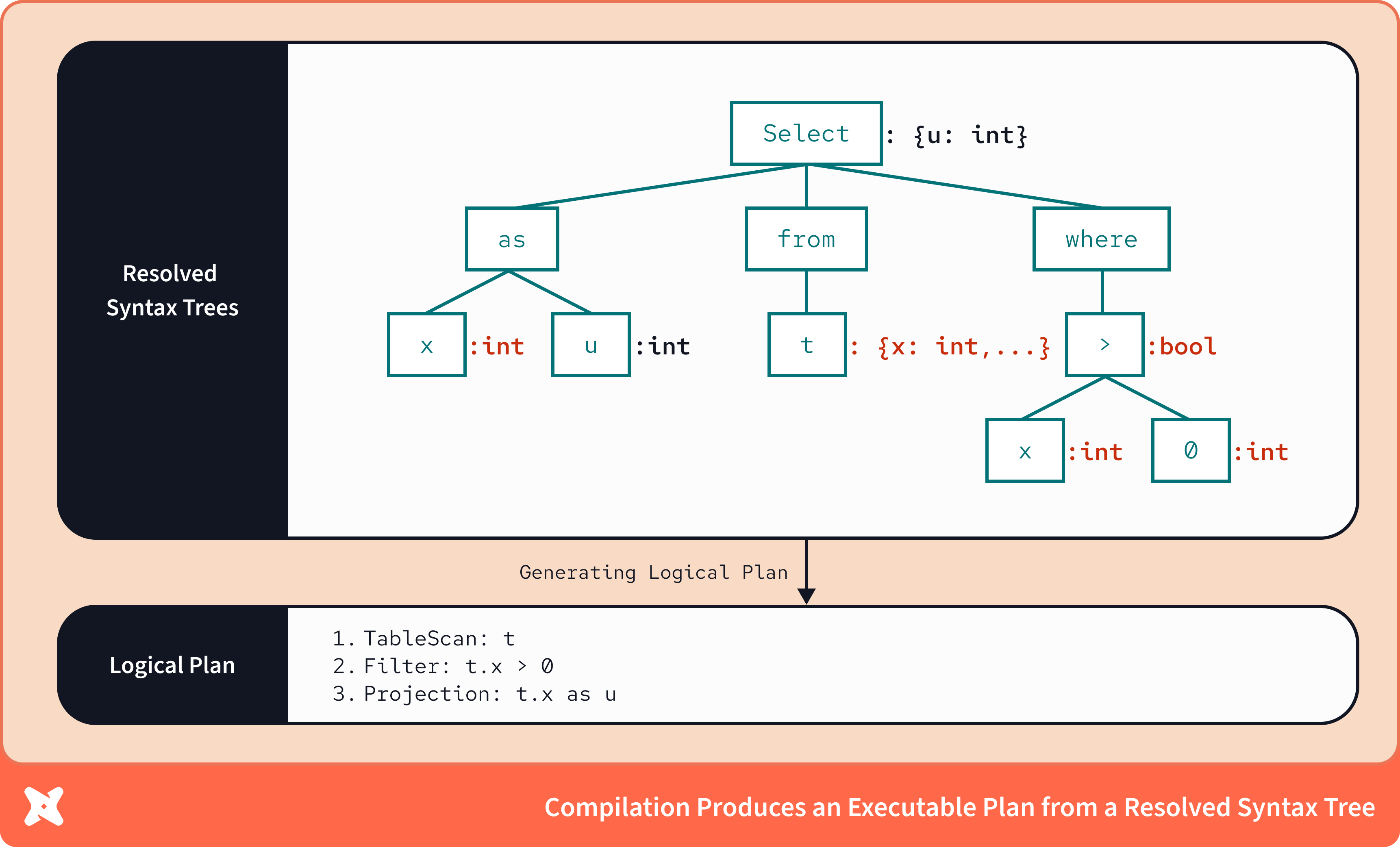 Resolved Syntax Trees

Select : {u: int}

as

from

where

x :int

u :int

t : {x: int,...}

> :bool

x :int

0 :int

Generating Logical Plan

Logical Plan

1. TableScan: t
2. Filter: t.x > 0
3. Projection: t.x as u

Compilation Produces an Executable Plan from a Resolved Syntax Tree